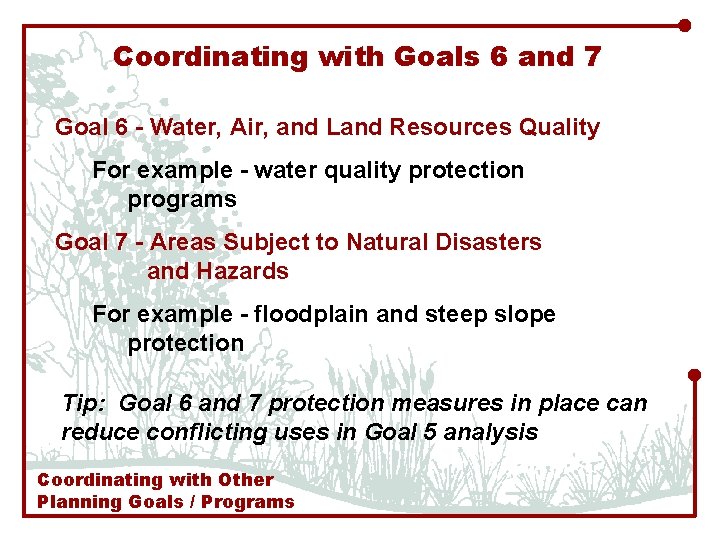 Coordinating with Goals 6 and 7

Goal 6 - Water, Air, and Land Resources Quality

For example - water quality protection programs

Goal 7 - Areas Subject to Natural Disasters and Hazards

For example - floodplain and steep slope protection

Tip: Goal 6 and 7 protection measures in place can reduce conflicting uses in Goal 5 analysis

Coordinating with Other Planning Goals / Programs